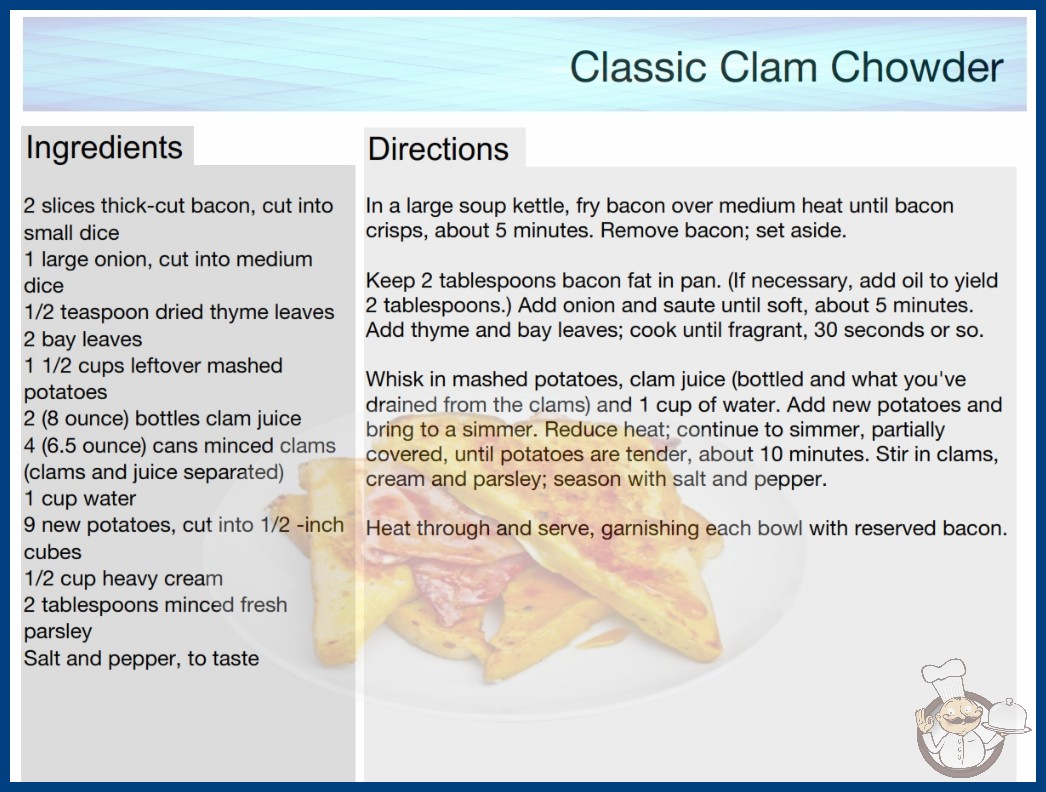 Classic Clam Chowder

Ingredients

2 slices thick-cut bacon, cut into small dice
1 large onion, cut into medium dice
1/2 teaspoon dried thyme leaves
2 bay leaves
1 1/2 cups leftover mashed potatoes
2 (8 ounce) bottles clam juice
4 (6.5 ounce) cans minced clams (clams and juice separated)
1 cup water
9 new potatoes, cut into 1/2 -inch cubes
1/2 cup heavy cream
2 tablespoons minced fresh parsley
Salt and pepper, to taste

Directions

In a large soup kettle, fry bacon over medium heat until bacon crisps, about 5 minutes. Remove bacon; set aside.

Keep 2 tablespoons bacon fat in pan. (If necessary, add oil to yield 2 tablespoons.) Add onion and saute until soft, about 5 minutes. Add thyme and bay leaves; cook until fragrant, 30 seconds or so.

Whisk in mashed potatoes, clam juice (bottled and what you've drained from the clams) and 1 cup of water. Add new potatoes and bring to a simmer. Reduce heat; continue to simmer, partially covered, until potatoes are tender, about 10 minutes. Stir in clams, cream and parsley; season with salt and pepper.

Heat through and serve, garnishing each bowl with reserved bacon.